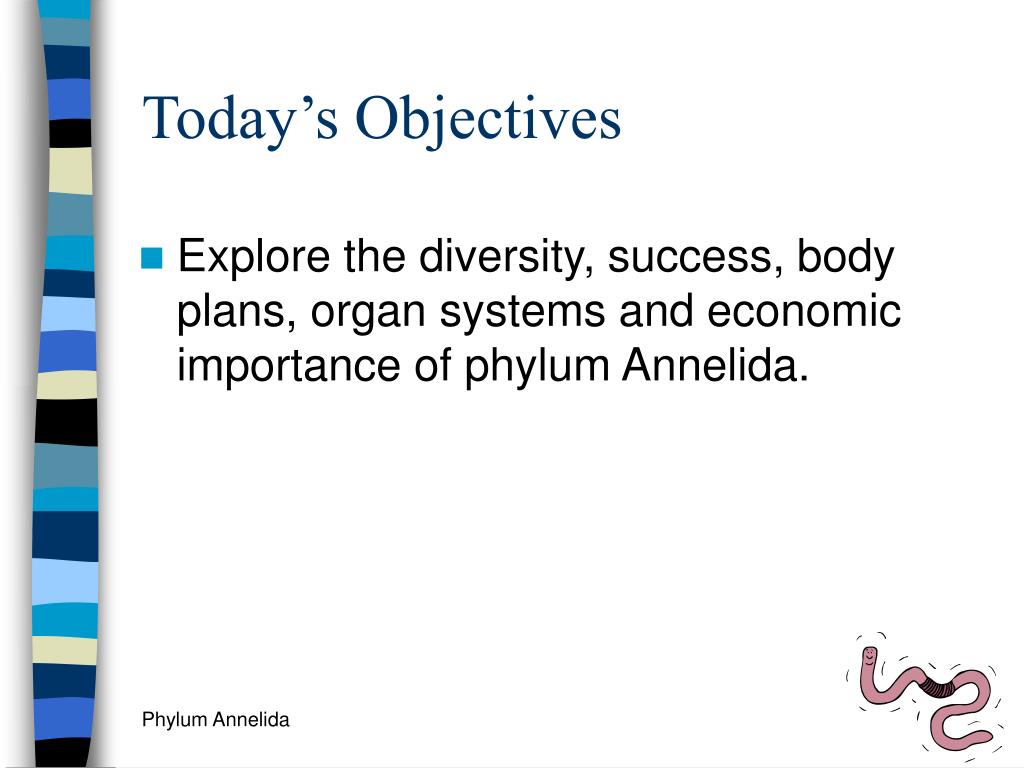 Today’s Objectives

Explore the diversity, success, body plans, organ systems and economic importance of phylum Annelida.

Phylum Annelida